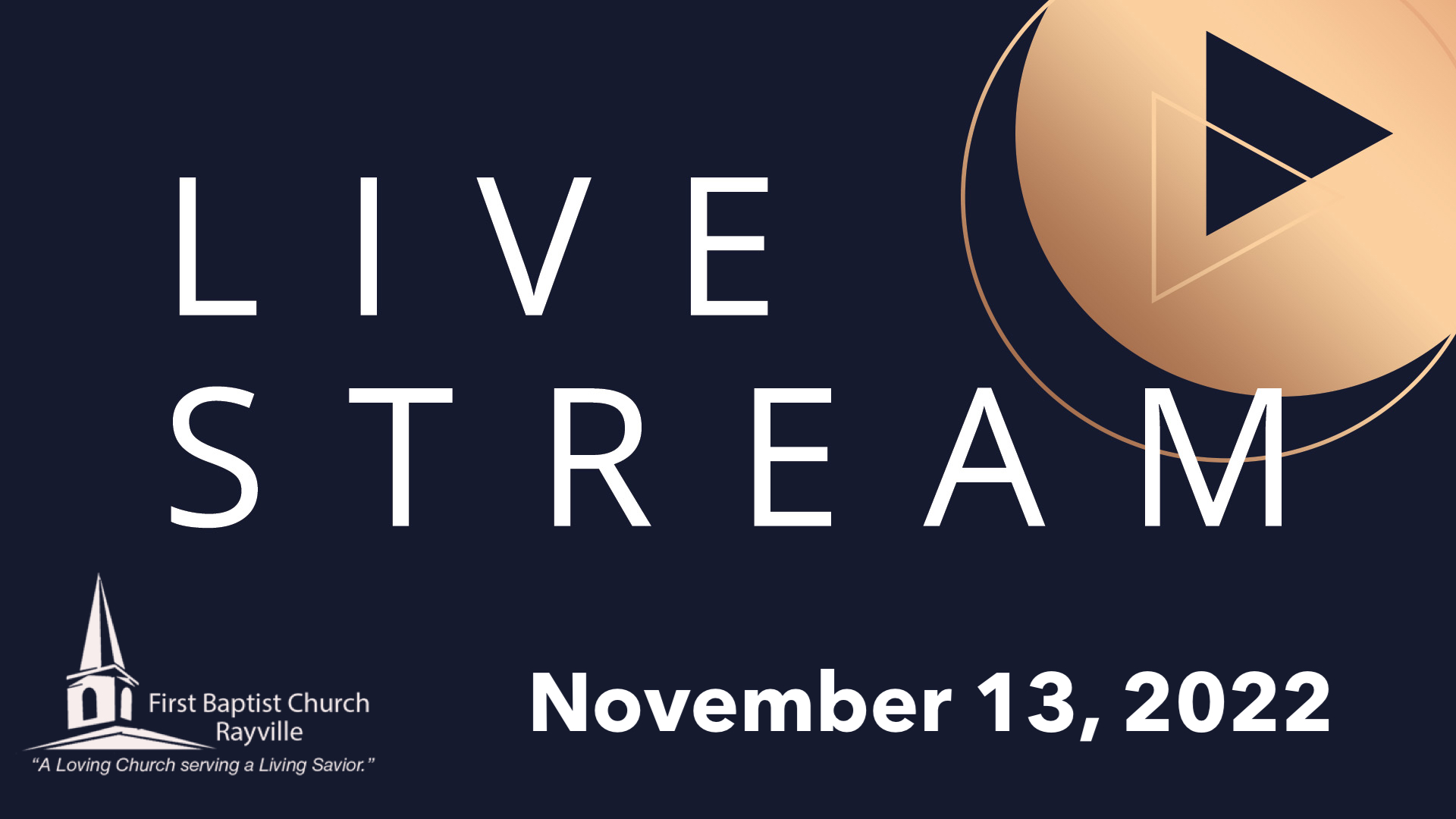 LIVE
STREAM

First Baptist Church
Rayville
"A Loving Church serving a Living Savior."

November 13, 2022